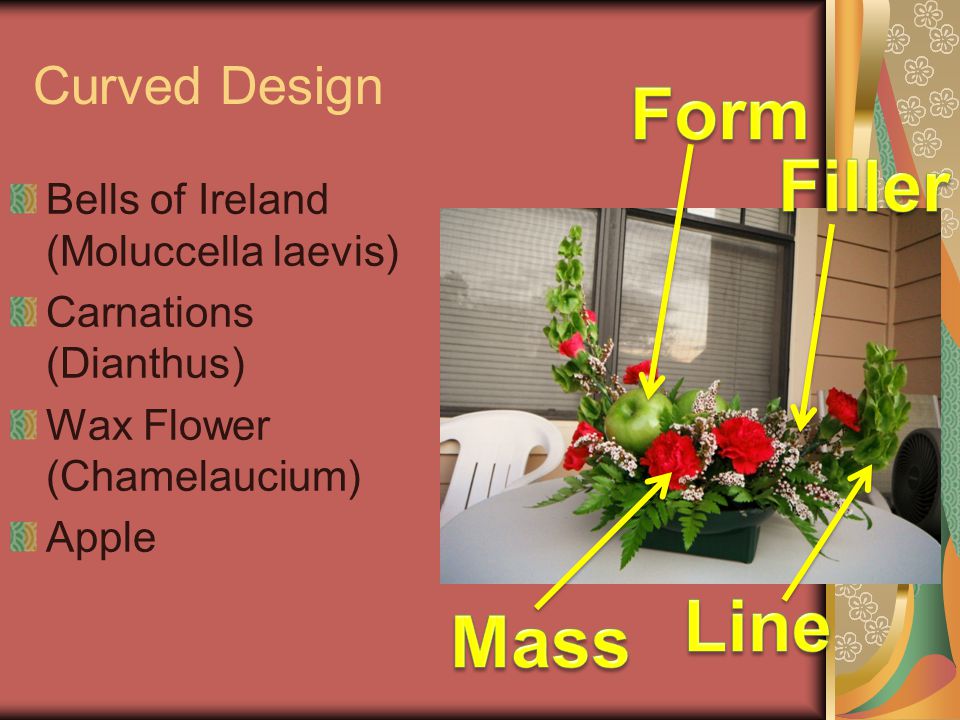 Curved Design

Bells of Ireland (Moluccella laevis)
Carnations (Dianthus)
Wax Flower (Chamelaucium)
Apple

Form
Filler
Mass
Line